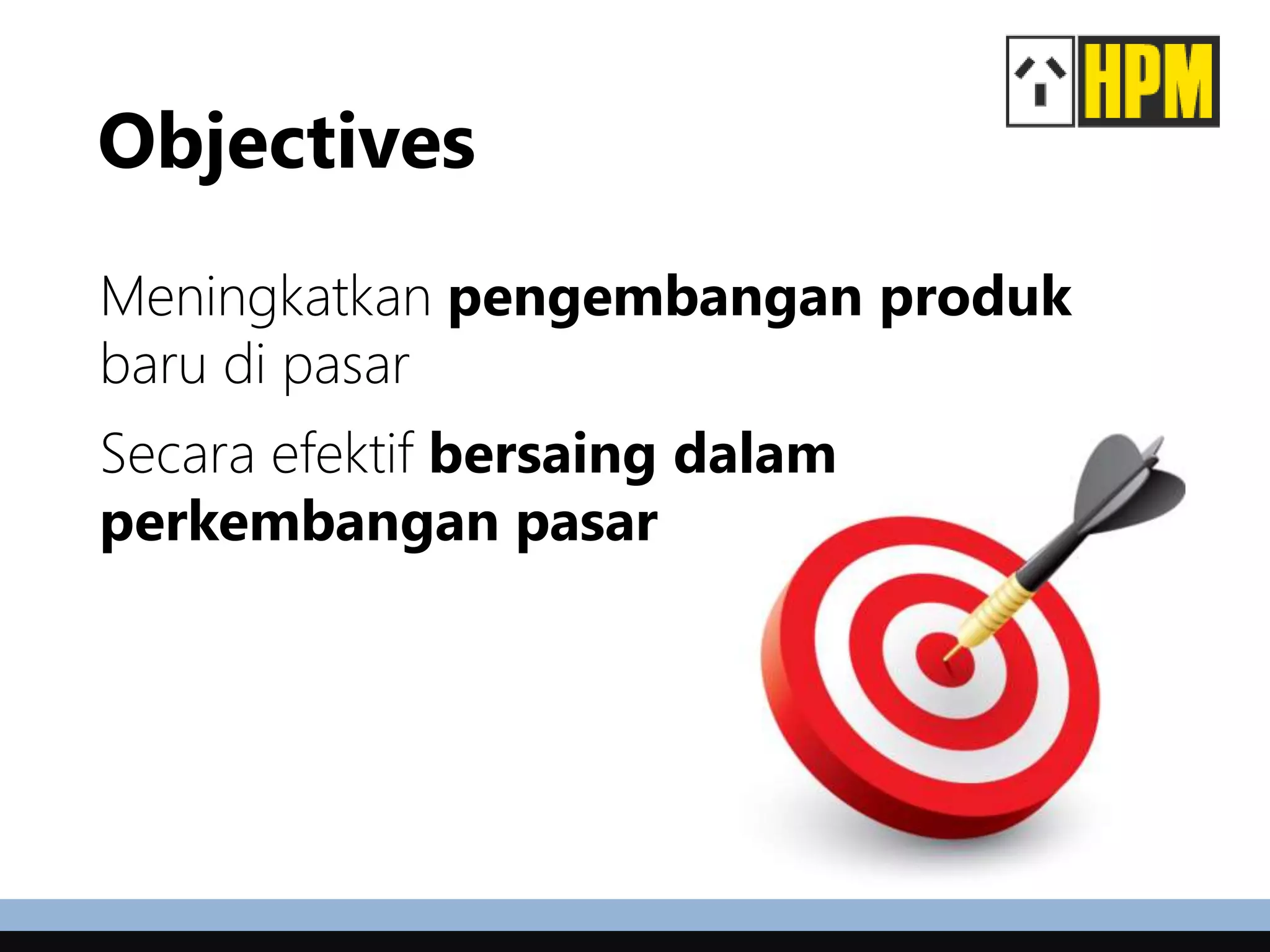 HPM

Objectives

Meningkatkan pengembangan produk baru di pasar

Secara efektif bersaing dalam perkembangan pasar